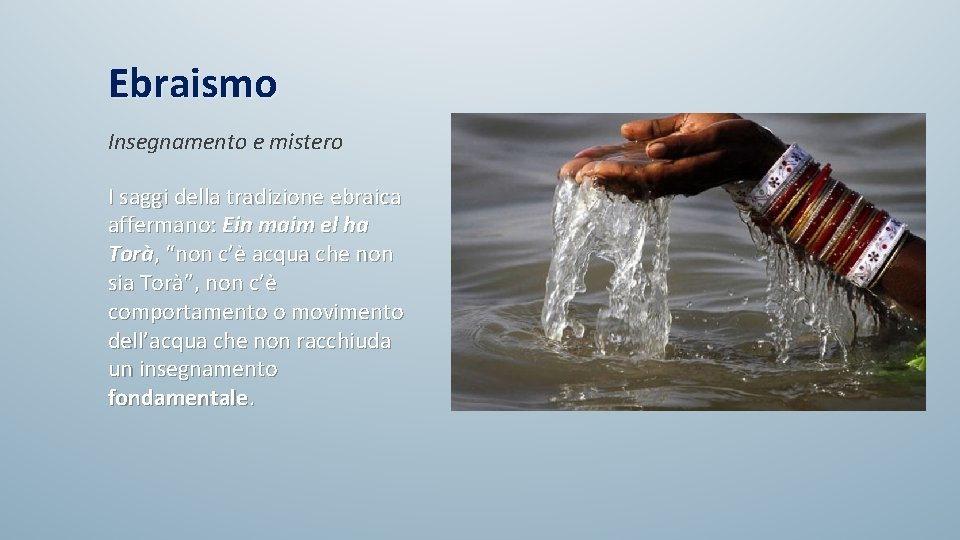 Ebraismo

Insegnamento e mistero

I saggi della tradizione ebraica affermano: Ein maim el ha Torà, "non c'è acqua che non sia Torà", non c'è comportamento o movimento dell'acqua che non racchiuda un insegnamento fondamentale.